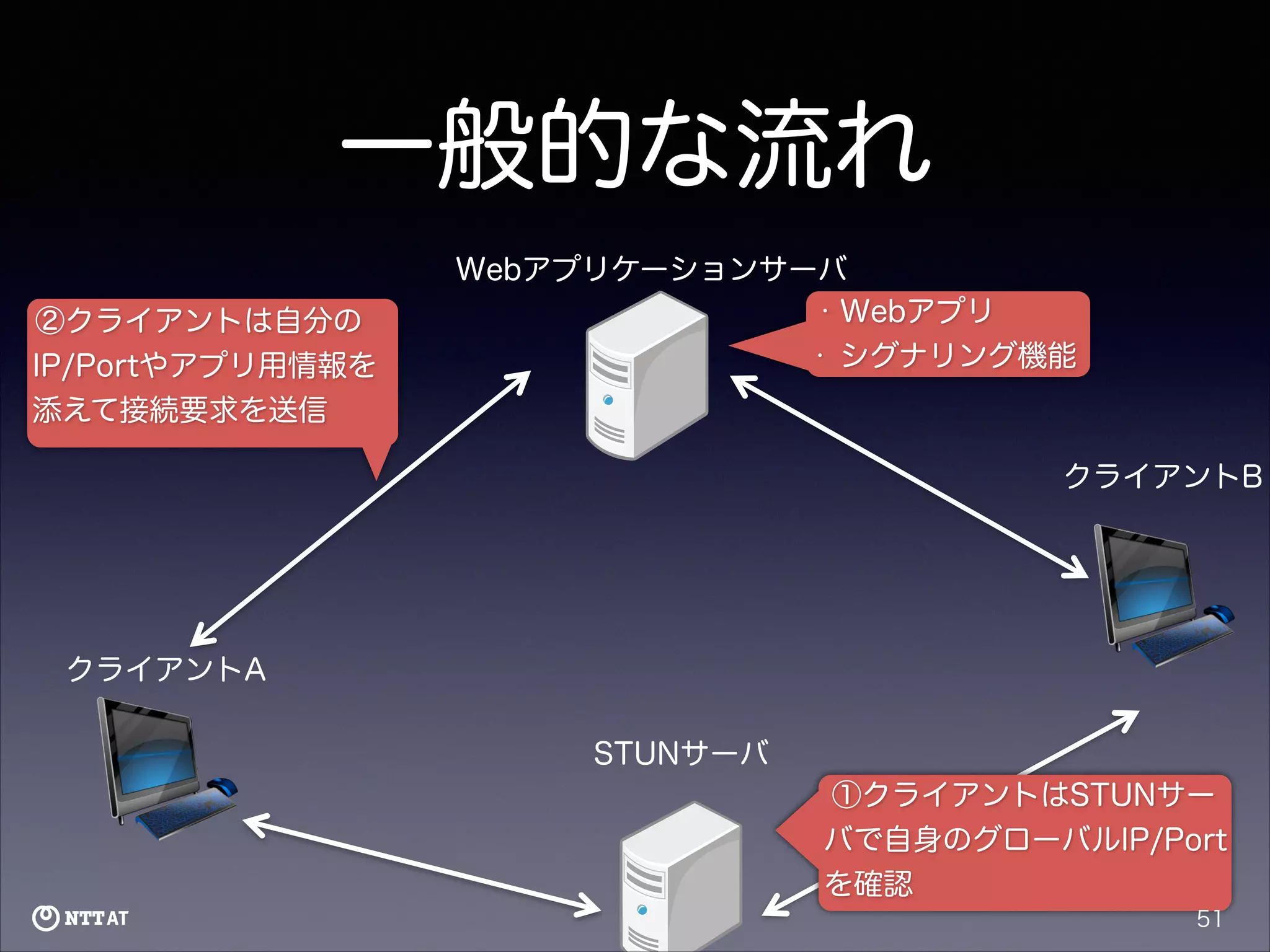 一般的な流れ

Webアプリケーションサーバ

②クライアントは自分のIP/Portやアプリ用情報を添えて接続要求を送信

・Webアプリ
・シグナリング機能

クライアントB

クライアントA

STUNサーバ

①クライアントはSTUNサーバで自身のグローバルIP/Portを確認

NTT AT

51